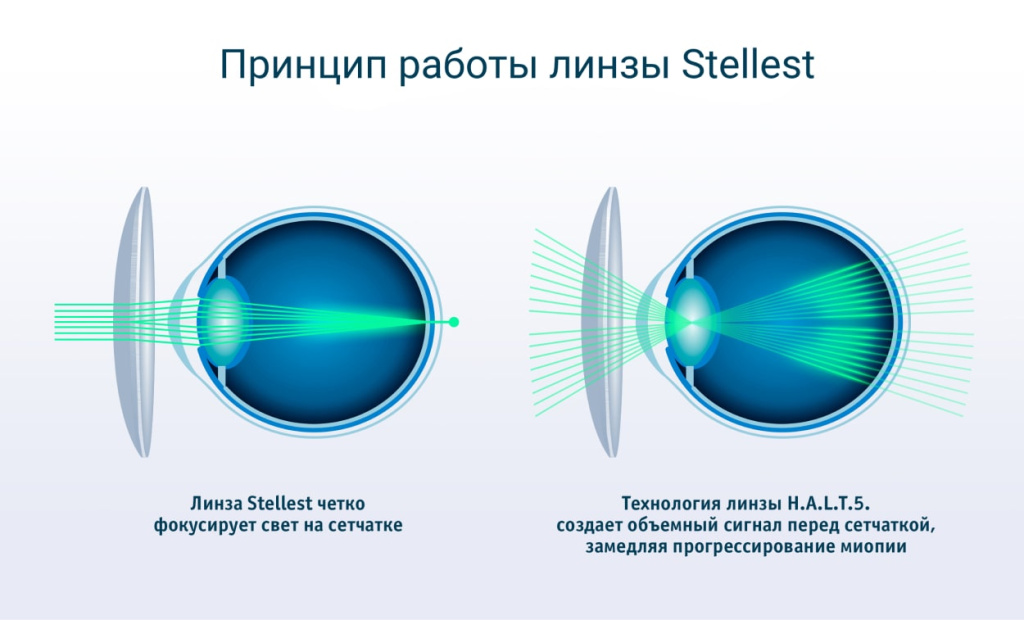 Принцип работы линзы Stellest

Линза Stellest четко фокусирует свет на сетчатке

Технология линзы H.A.L.T.5. создает объемный сигнал перед сетчаткой, замедляя прогрессирование миопии